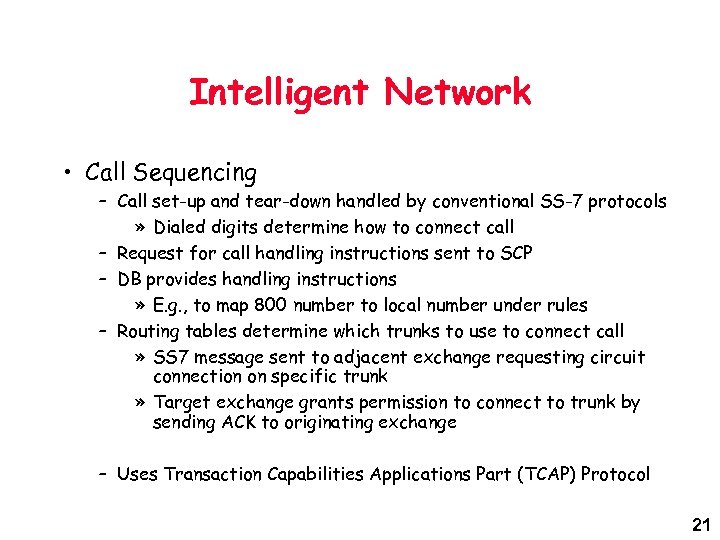 Intelligent Network

• Call Sequencing
  – Call set-up and tear-down handled by conventional SS-7 protocols
    » Dialed digits determine how to connect call
  – Request for call handling instructions sent to SCP
  – DB provides handling instructions
    » E.g., to map 800 number to local number under rules
  – Routing tables determine which trunks to use to connect call
    » SS7 message sent to adjacent exchange requesting circuit connection on specific trunk
    » Target exchange grants permission to connect to trunk by sending ACK to originating exchange

  – Uses Transaction Capabilities Applications Part (TCAP) Protocol

21